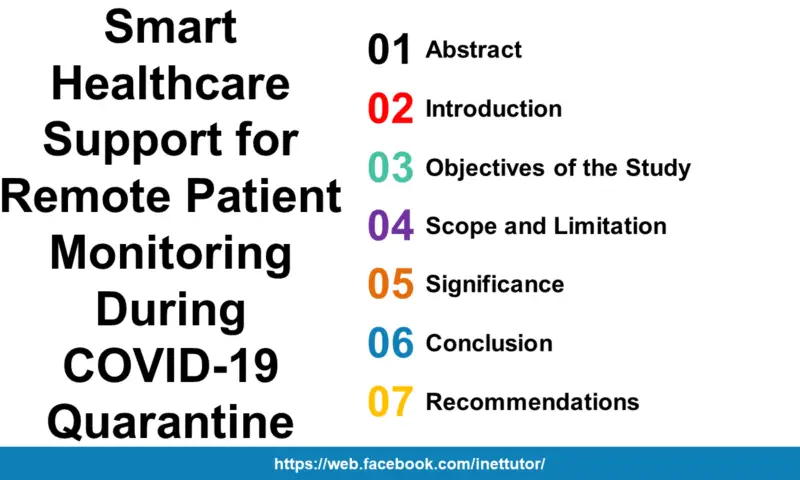 Smart Healthcare Support for Remote Patient Monitoring During COVID-19 Quarantine

01 Abstract
02 Introduction
03 Objectives of the Study
04 Scope and Limitation
05 Significance
06 Conclusion
07 Recommendations

https://web.facebook.com/inettutor/